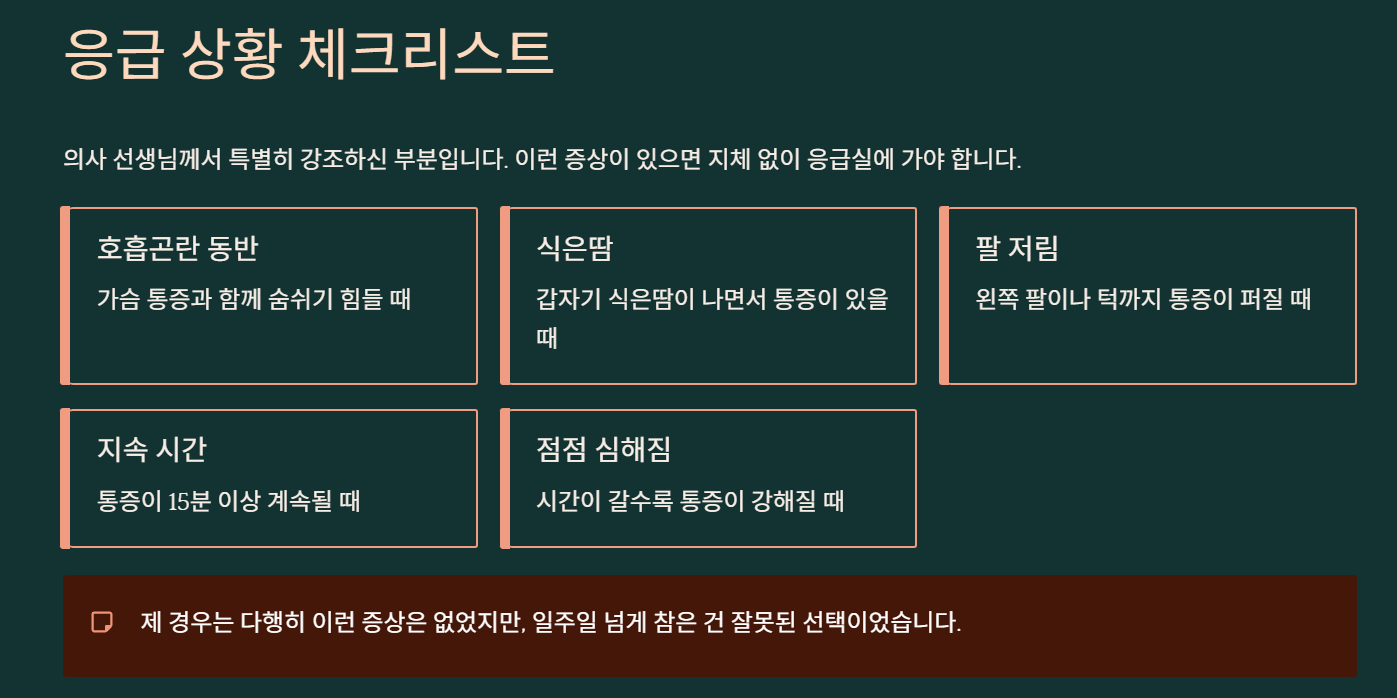 응급 상황 체크리스트

의사 선생님께서 특별히 강조하신 부분입니다. 이런 증상이 있으면 지체 없이 응급실에 가야 합니다.

호흡곤란 동반

가슴 통증과 함께 숨쉬기 힘들 때

식은땀

갑자기 식은땀이 나면서 통증이 있을 때

팔 저림

왼쪽 팔이나 턱까지 통증이 퍼질 때

지속 시간

통증이 15분 이상 계속될 때

점점 심해짐

시간이 갈수록 통증이 강해질 때

제 경우는 다행히 이런 증상은 없었지만, 일주일 넘게 참은 건 잘못된 선택이었습니다.